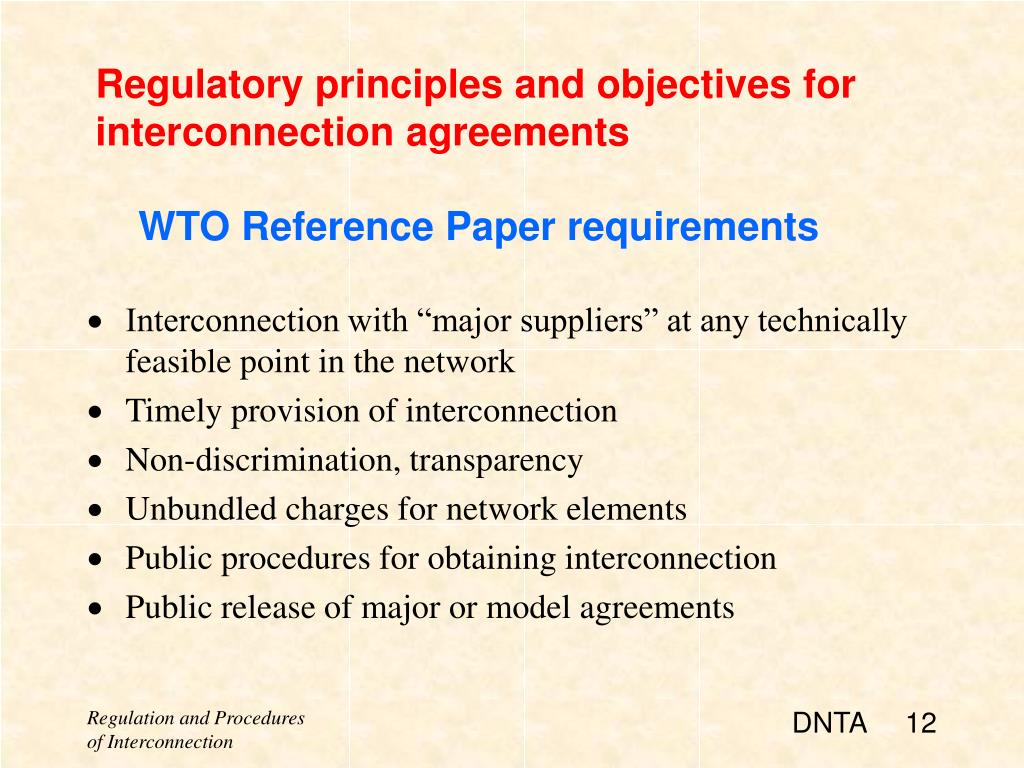 Regulatory principles and objectives for interconnection agreements

WTO Reference Paper requirements

• Interconnection with “major suppliers” at any technically feasible point in the network
• Timely provision of interconnection
• Non-discrimination, transparency
• Unbundled charges for network elements
• Public procedures for obtaining interconnection
• Public release of major or model agreements

Regulation and Procedures of Interconnection

DNTA 12